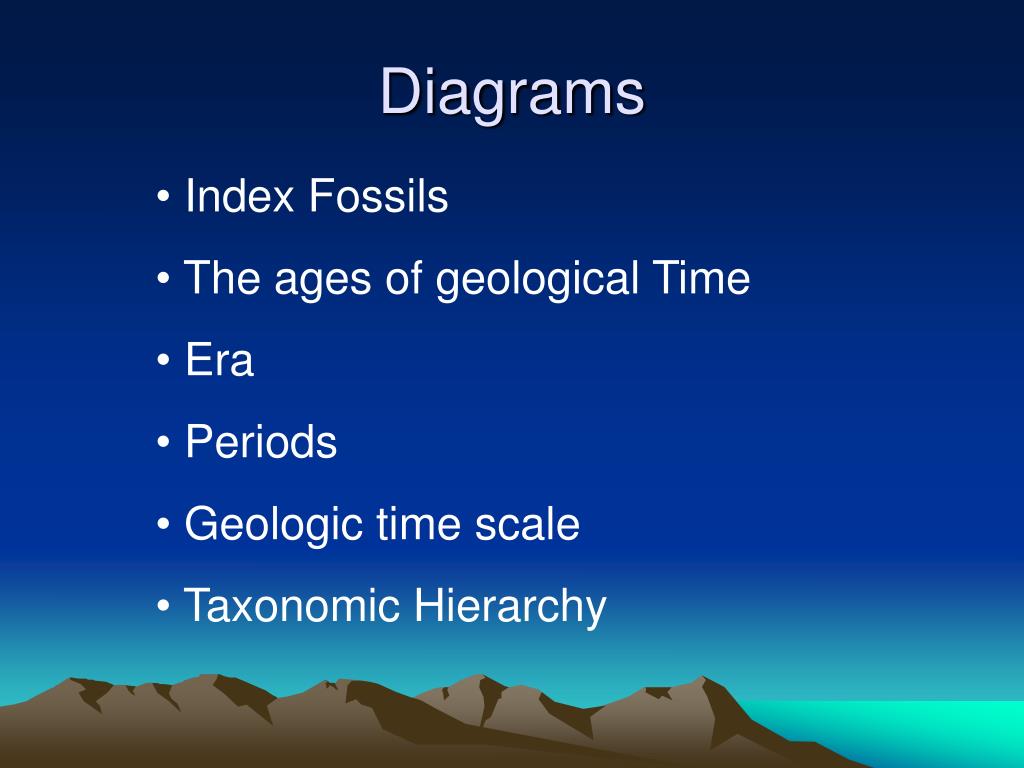 Diagrams

• Index Fossils
• The ages of geological Time
• Era
• Periods
• Geologic time scale
• Taxonomic Hierarchy